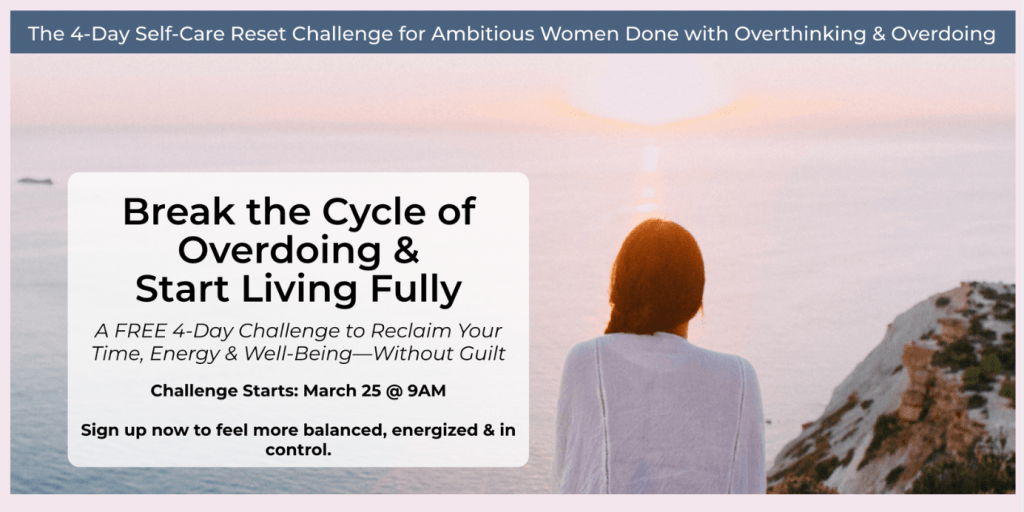 The 4-Day Self-Care Reset Challenge for Ambitious Women Done with Overthinking & Overdoing

Break the Cycle of Overdoing & Start Living Fully

A FREE 4-Day Challenge to Reclaim Your Time, Energy & Well-Being—Without Guilt

Challenge Starts: March 25 @ 9AM

Sign up now to feel more balanced, energized & in control.